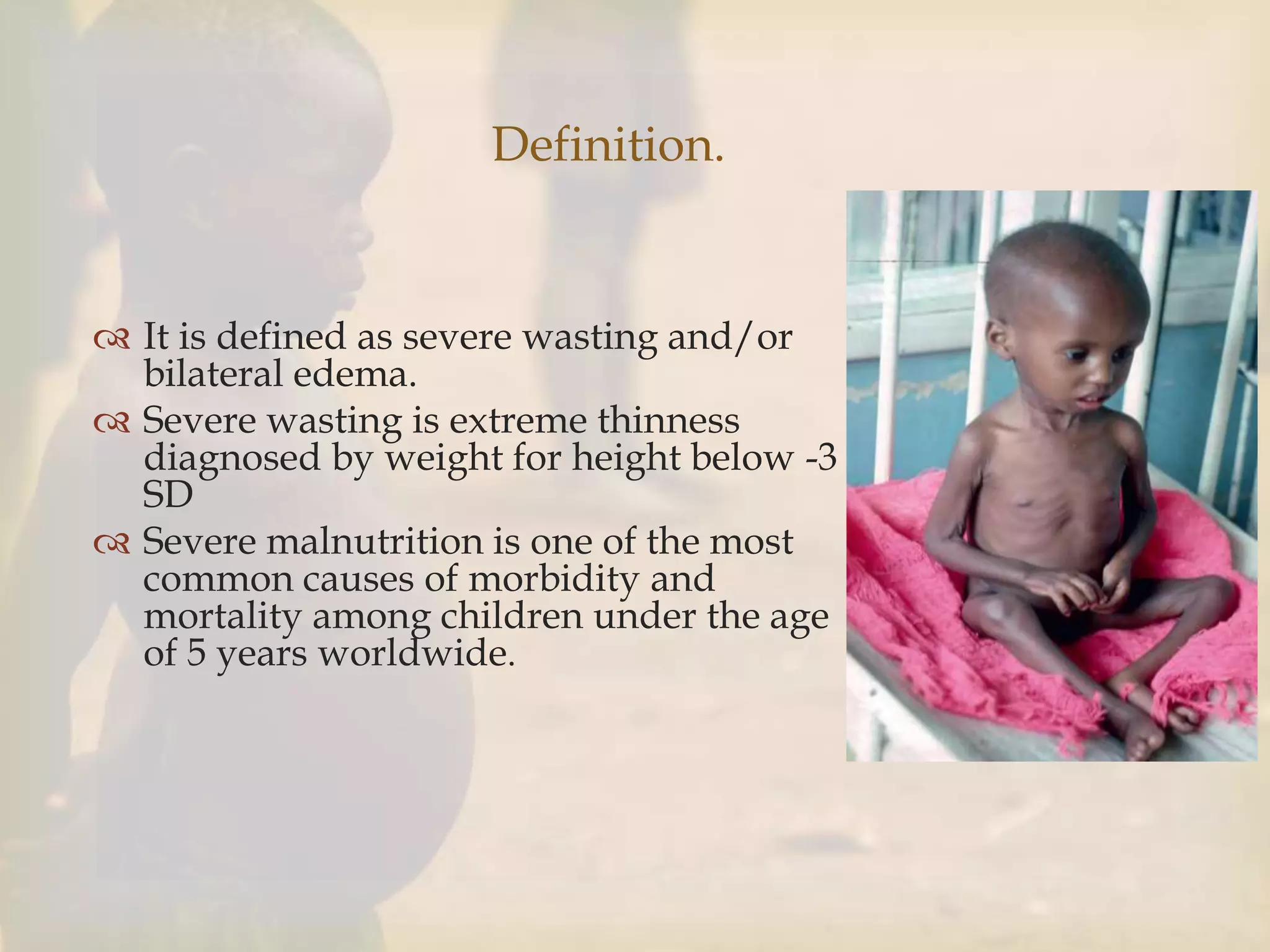 Definition.

It is defined as severe wasting and/or bilateral edema.

Severe wasting is extreme thinness diagnosed by weight for height below -3 SD

Severe malnutrition is one of the most common causes of morbidity and mortality among children under the age of 5 years worldwide.